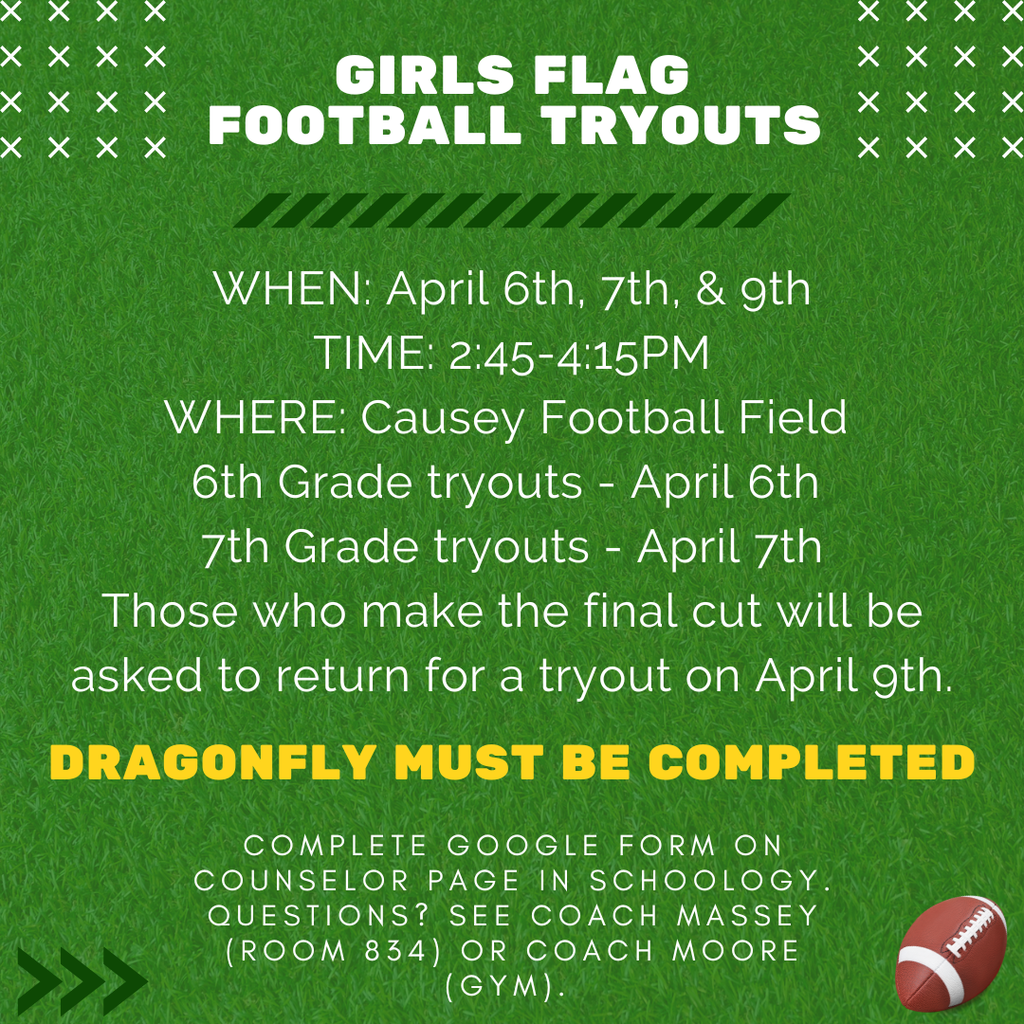 GIRLS FLAG FOOTBALL TRYOUTS

WHEN: April 6th, 7th, & 9th
TIME: 2:45-4:15PM
WHERE: Causey Football Field
6th Grade tryouts - April 6th
7th Grade tryouts - April 7th
Those who make the final cut will be asked to return for a tryout on April 9th.

DRAGONFLY MUST BE COMPLETED

COMPLETE GOOGLE FORM ON COUNSELOR PAGE IN SCHOOLOGY. QUESTIONS? SEE COACH MASSEY (ROOM 834) OR COACH MOORE (GYM).